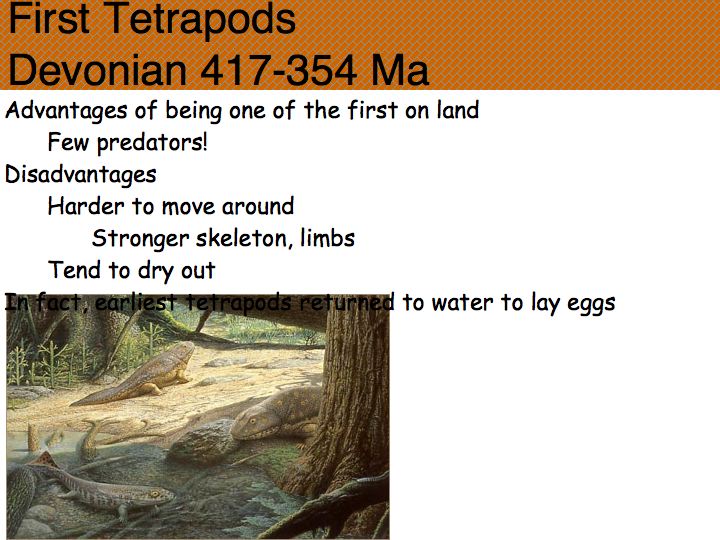 First Tetrapods
Devonian 417-354 Ma

Advantages of being one of the first on land

Few predators!

Disadvantages

Harder to move around

Stronger skeleton, limbs

Tend to dry out

In fact, earliest tetrapods returned to water to lay eggs